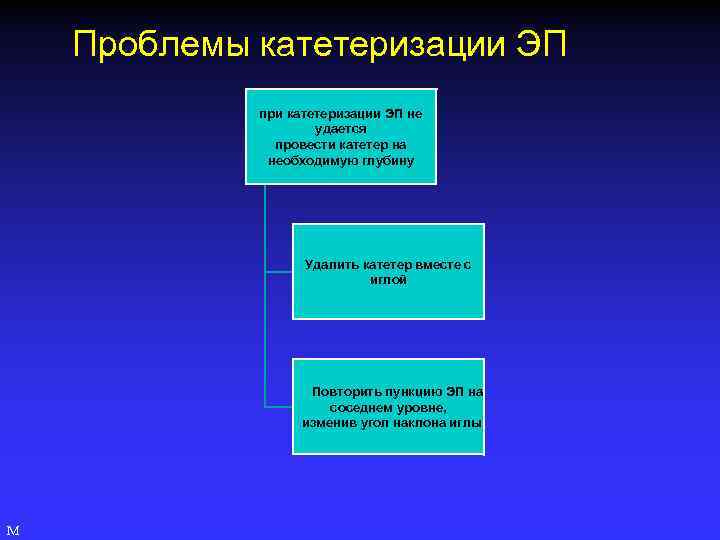 Проблемы катетеризации ЭП

при катетеризации ЭП не удается провести катетер на необходимую глубину

Удалить катетер вместе с иглой

Повторить пункцию ЭП на соседнем уровне, изменив угол наклона иглы

M